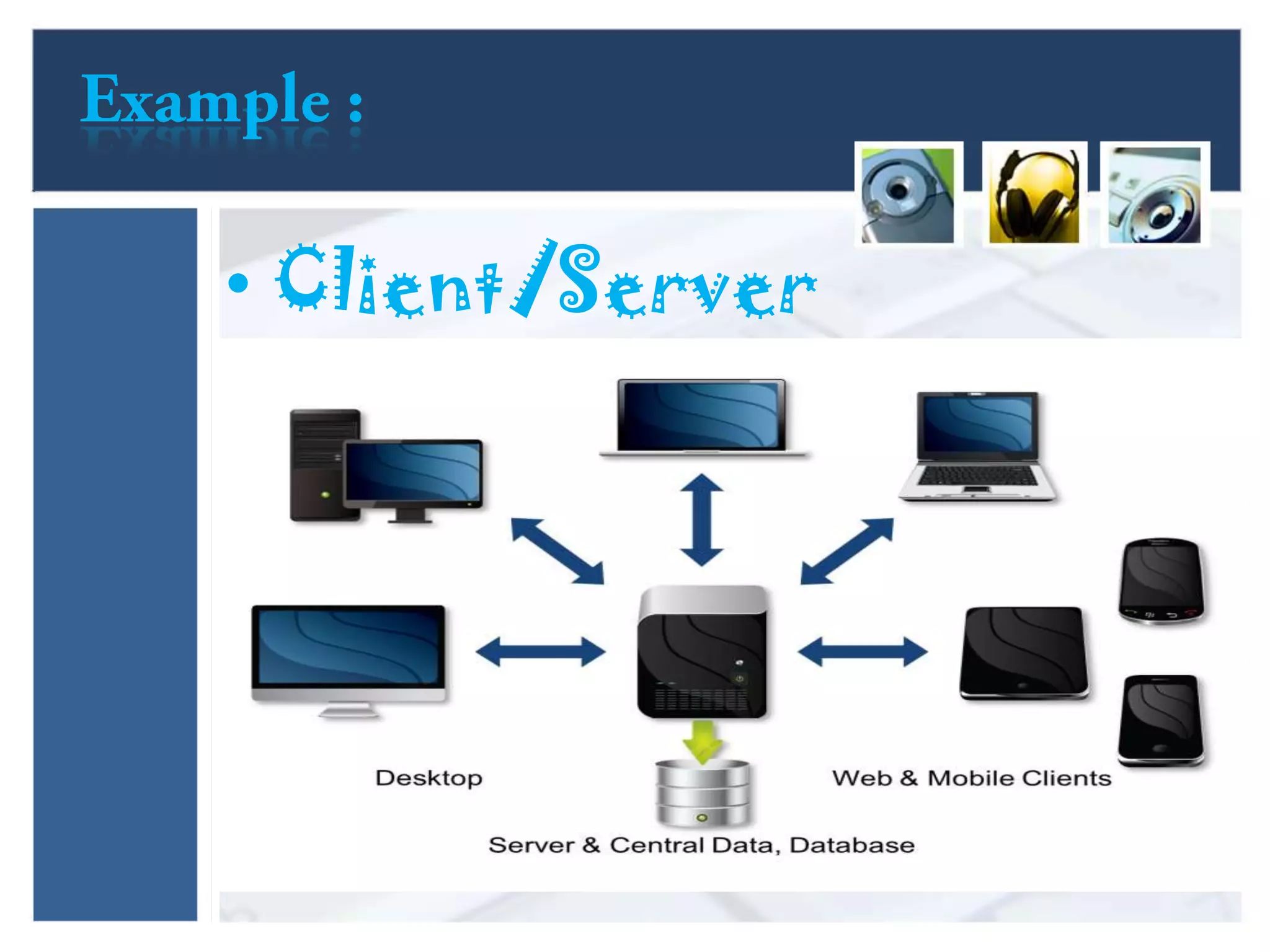 Example :

• Client/Server

Desktop

Web & Mobile Clients

Server & Central Data, Database